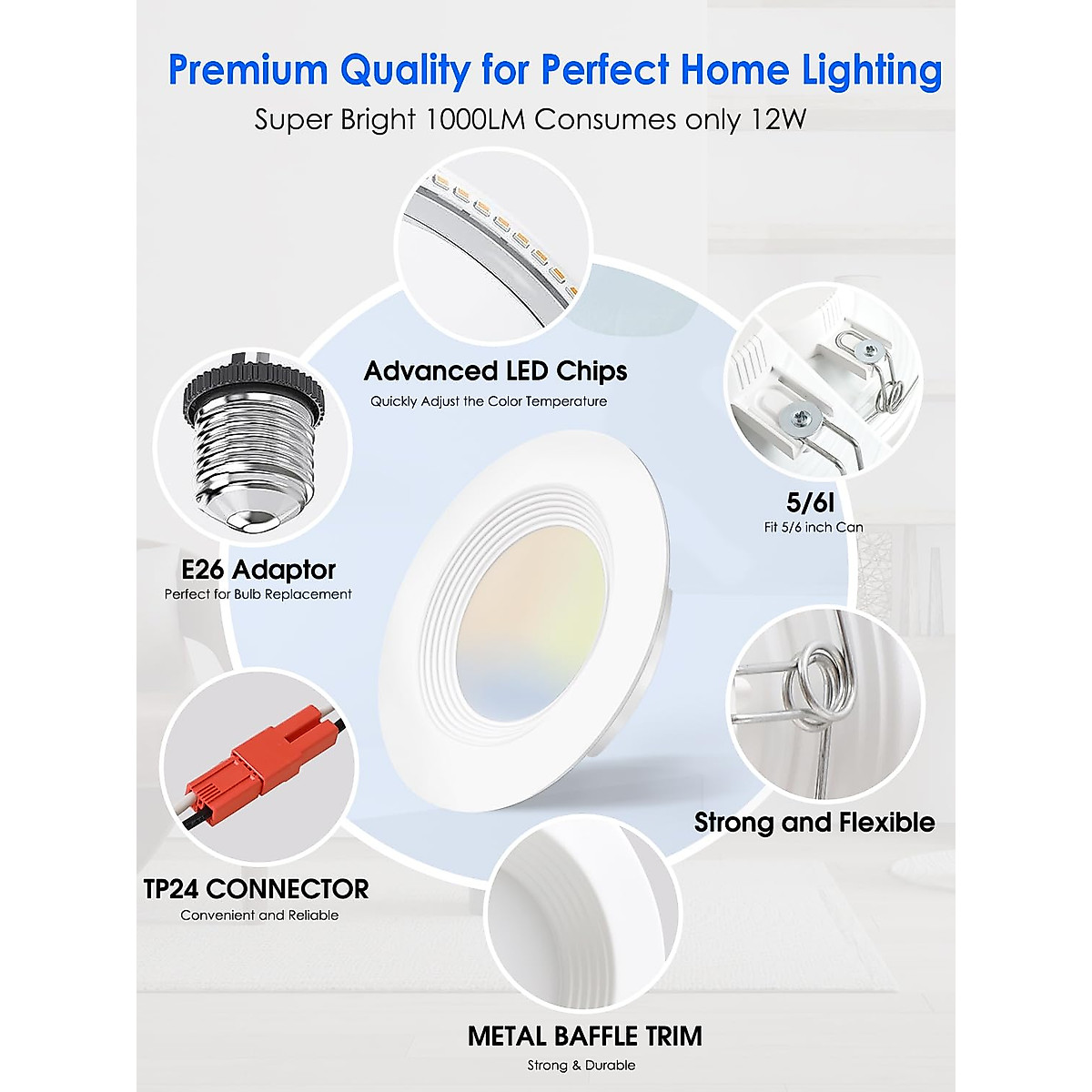 Premium Quality for Perfect Home Lighting
Super Bright 1000LM Consumes only 12W

Advanced LED Chips
Quickly Adjust the Color Temperature

E26 Adaptor
Perfect for Bulb Replacement

5/6I
Fit 5/6 inch Can

Strong and Flexible

TP24 CONNECTOR
Convenient and Reliable

METAL BAFFLE TRIM
Strong & Durable